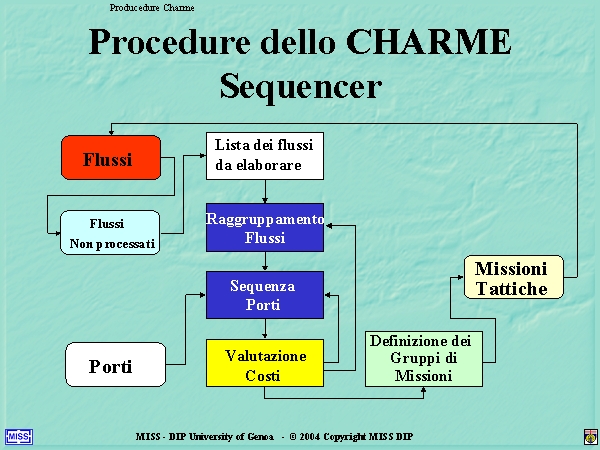 Producedure Charme

Procedure dello CHARME Sequencer

Flussi

Lista dei flussi da elaborare

Flussi Non processati

Raggruppamento Flussi

Sequenza Porti

Missioni Tattiche

Porti

Valutazione Costi

Definizione dei Gruppi di Missioni

MISS

MISS - DIP University of Genoa - © 2004 Copyright MISS DIP